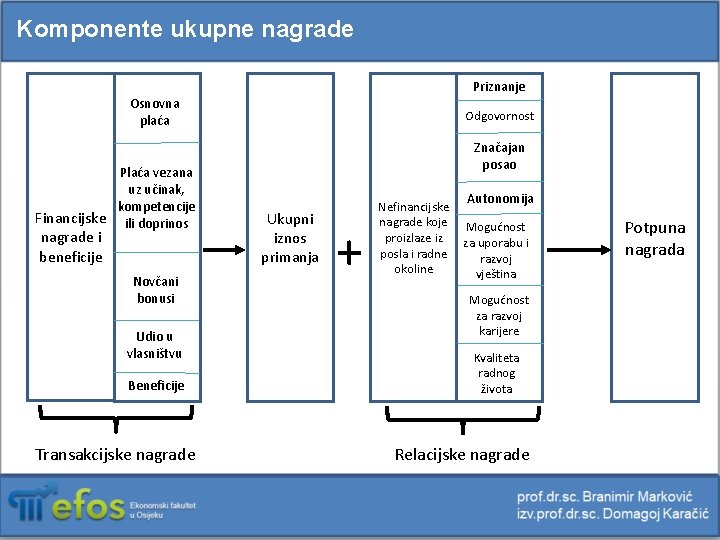 Komponente ukupne nagrade

Financijske nagrade i beneficije

Osnovna plaća

Plaća vezana uz učinak, kompetencije ili doprinos

Novčani bonusi

Udio u vlasništvu

Beneficije

Ukupni iznos primanja

+

Nefinancijske nagrade koje proizlaze iz posla i radne okoline

Priznanje

Odgovornost

Značajan posao

Autonomija

Mogućnost za uporabu i razvoj vještina

Mogućnost za razvoj karijere

Kvaliteta radnog života

Potpuna nagrada

Transakcijske nagrade

Relacijske nagrade

efos Ekonomski fakultet u Osijeku

prof.dr.sc. Branimir Marković
izv.prof.dr.sc. Domagoj Karačić